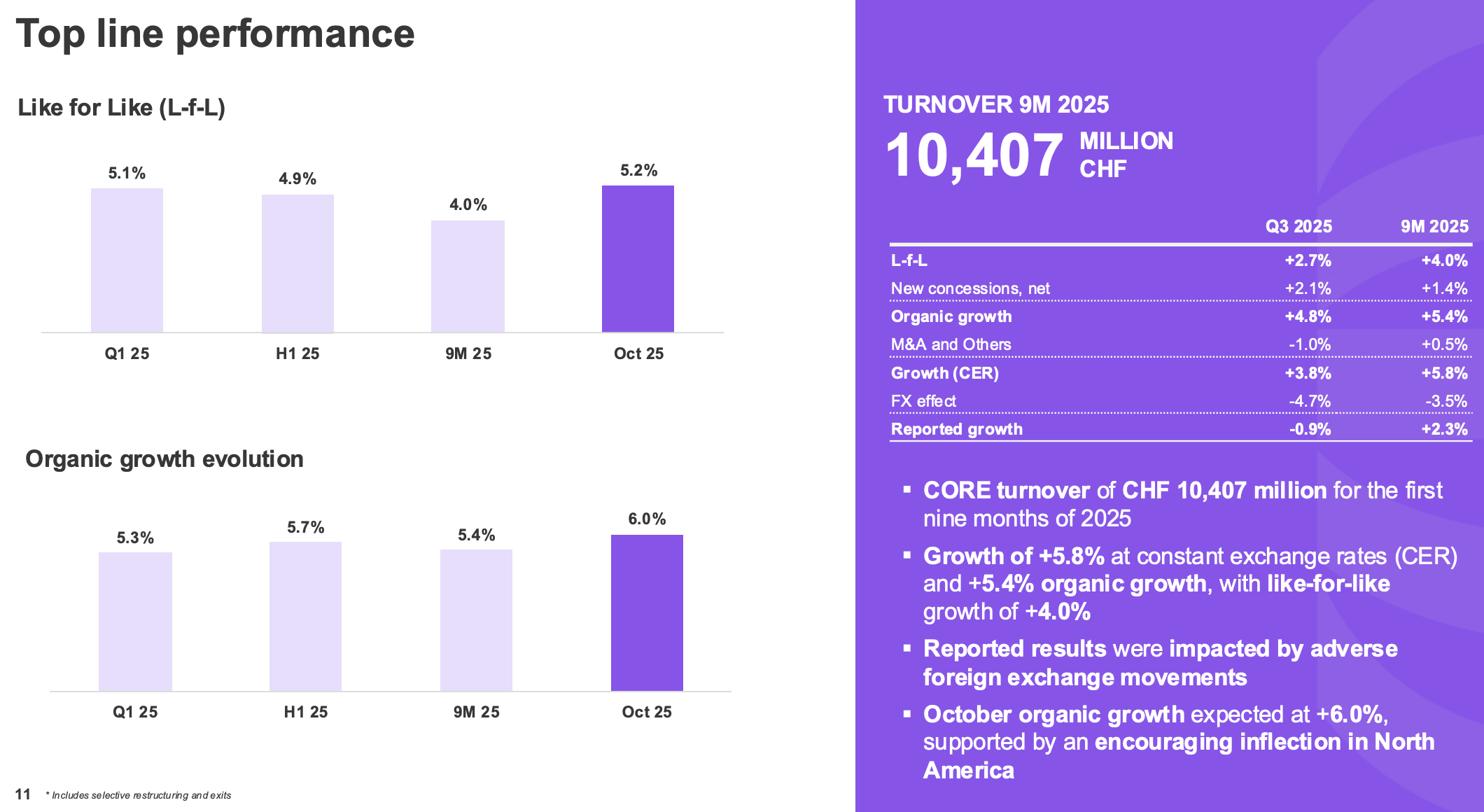 Top line performance

Like for Like (L-f-L)

5.1% 4.9% 4.0% 5.2%

Q1 25 H1 25 9M 25 Oct 25

Organic growth evolution

5.3% 5.7% 5.4% 6.0%

Q1 25 H1 25 9M 25 Oct 25

11 * Includes selective restructuring and exits

TURNOVER 9M 2025

10,407 MILLION CHF

| | Q3 2025 | 9M 2025 |
|---|---|---|
| L-f-L | +2.7% | +4.0% |
| New concessions, net | +2.1% | +1.4% |
| Organic growth | +4.8% | +5.4% |
| M&A and Others | -1.0% | +0.5% |
| Growth (CER) | +3.8% | +5.8% |
| FX effect | -4.7% | -3.5% |
| Reported growth | -0.9% | +2.3% |

▪ CORE turnover of CHF 10,407 million for the first nine months of 2025

▪ Growth of +5.8% at constant exchange rates (CER) and +5.4% organic growth, with like-for-like growth of +4.0%

▪ Reported results were impacted by adverse foreign exchange movements

▪ October organic growth expected at +6.0%, supported by an encouraging inflection in North America